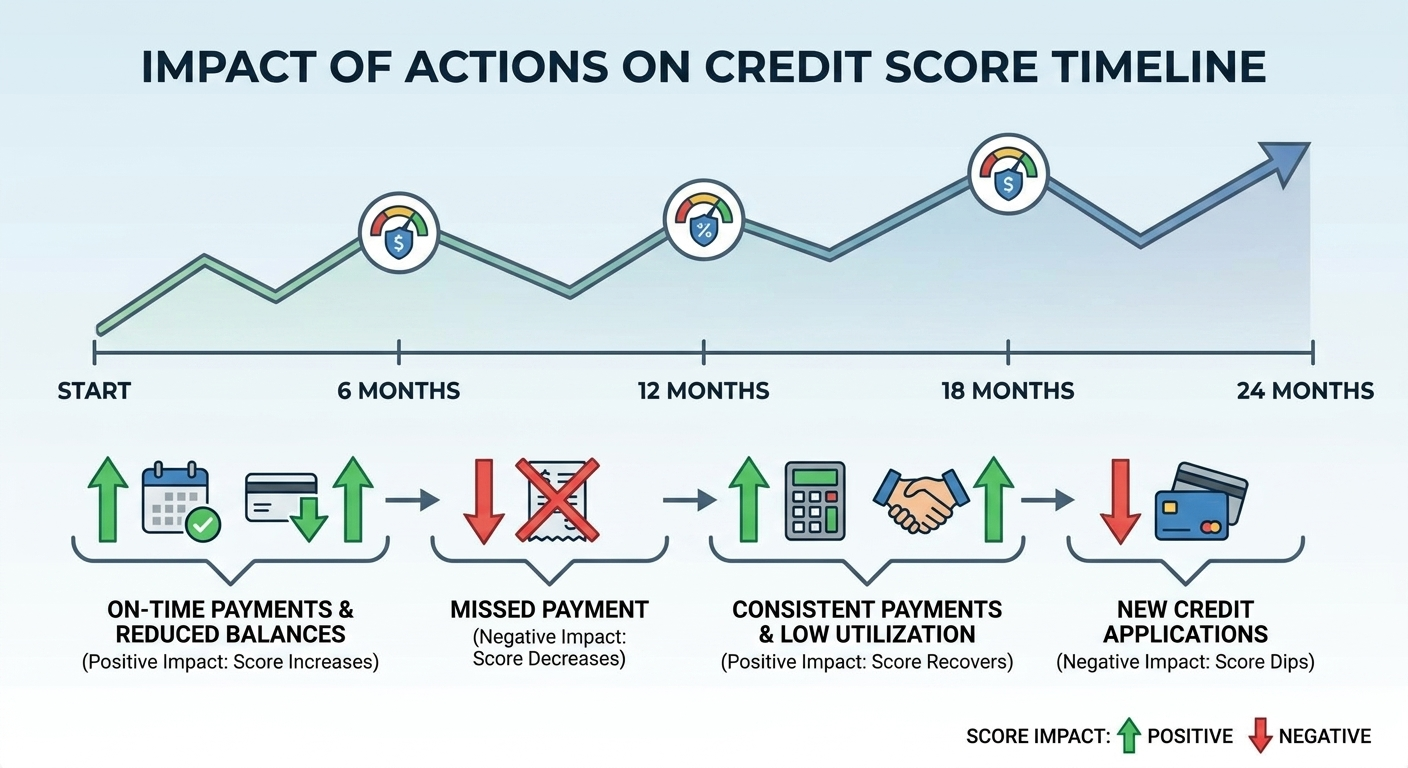 IMPACT OF ACTIONS ON CREDIT SCORE TIMELINE

$ % $

START 6 MONTHS 12 MONTHS 18 MONTHS 24 MONTHS

ON-TIME PAYMENTS & REDUCED BALANCES
(Positive Impact: Score Increases)

MISSED PAYMENT
(Negative Impact: Score Decreases)

CONSISTENT PAYMENTS & LOW UTILIZATION
(Positive Impact: Score Recovers)

NEW CREDIT APPLICATIONS
(Negative Impact: Score Dips)

SCORE IMPACT: POSITIVE NEGATIVE